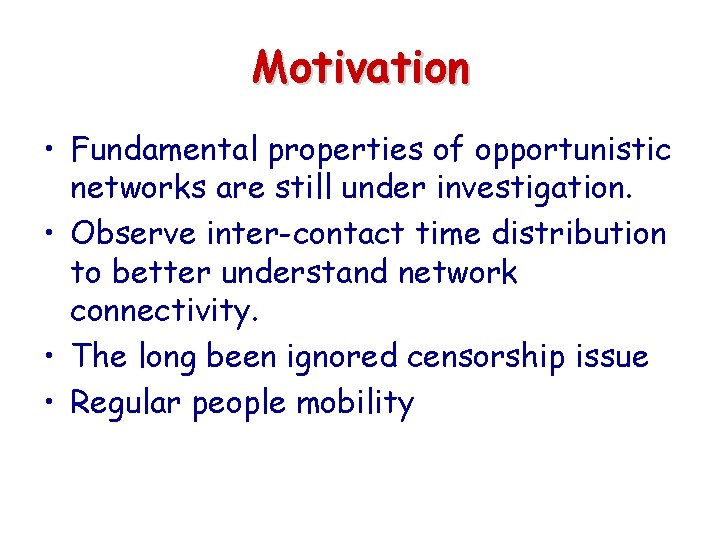 Motivation

• Fundamental properties of opportunistic networks are still under investigation.
• Observe inter-contact time distribution to better understand network connectivity.
• The long been ignored censorship issue
• Regular people mobility